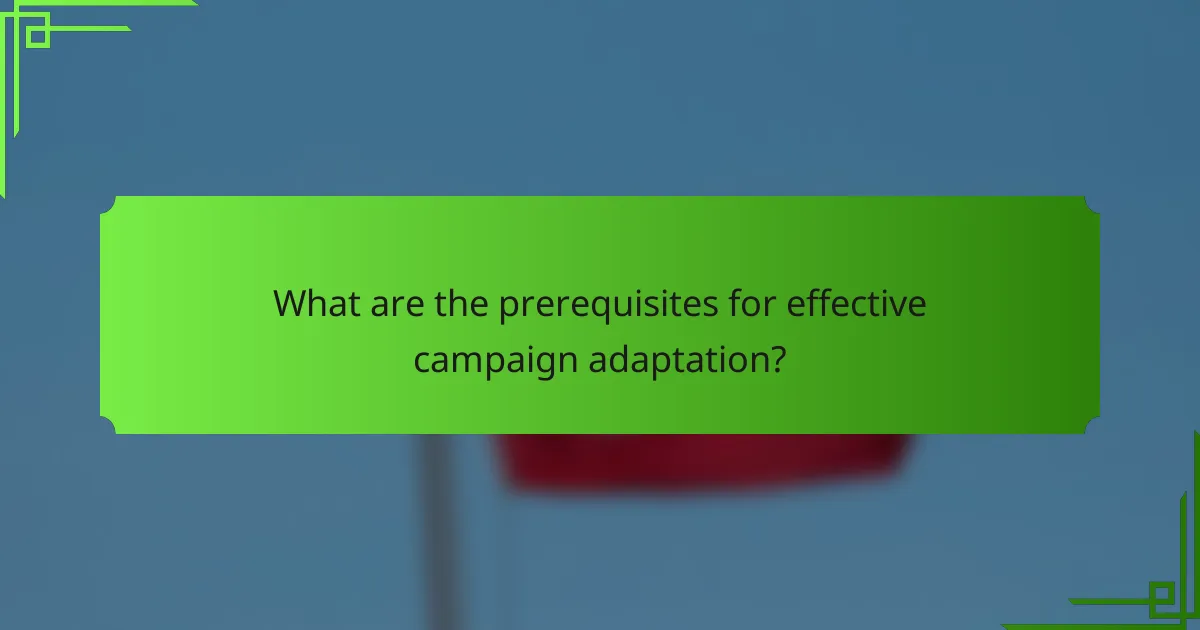 What are the prerequisites for effective campaign adaptation?